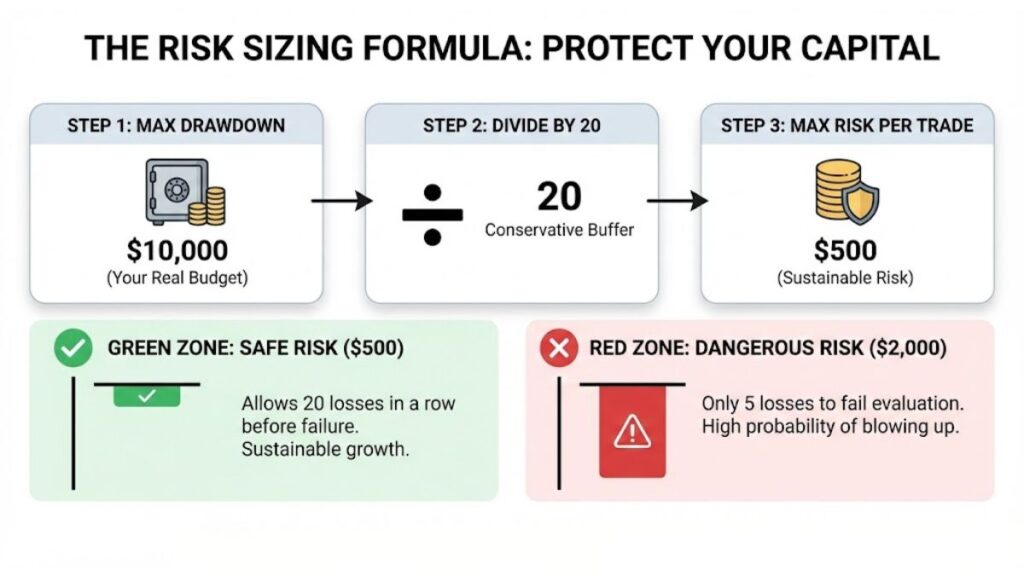 THE RISK SIZING FORMULA: PROTECT YOUR CAPITAL

STEP 1: MAX DRAWDOWN

$10,000
(Your Real Budget)

STEP 2: DIVIDE BY 20

÷ 20
Conservative Buffer

STEP 3: MAX RISK PER TRADE

$500
(Sustainable Risk)

GREEN ZONE: SAFE RISK ($500)

Allows 20 losses in a row before failure. Sustainable growth.

RED ZONE: DANGEROUS RISK ($2,000)

Only 5 losses to fail evaluation. High probability of blowing up.